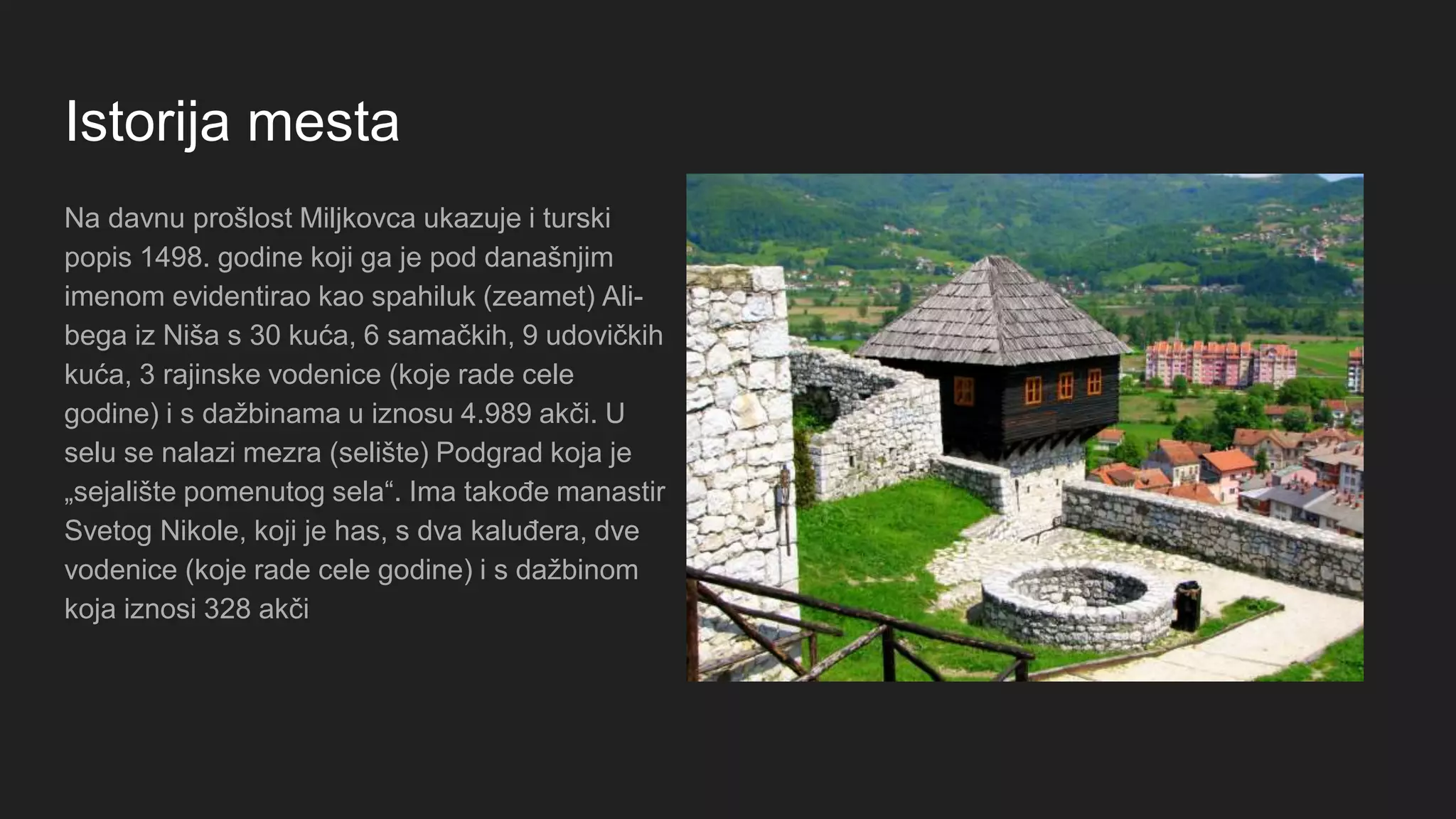 Istorija mesta

Na davnu prošlost Miljkovca ukazuje i turski popis 1498. godine koji ga je pod današnjim imenom evidentirao kao spahiluk (zeamet) Ali-bega iz Niša s 30 kuća, 6 samačkih, 9 udovičkih kuća, 3 rajinske vodenice (koje rade cele godine) i s dažbinama u iznosu 4.989 akči. U selu se nalazi mezra (selište) Podgrad koja je „sejalište pomenutog sela“. Ima takođe manastir Svetog Nikole, koji je has, s dva kaluđera, dve vodenice (koje rade cele godine) i s dažbinom koja iznosi 328 akči